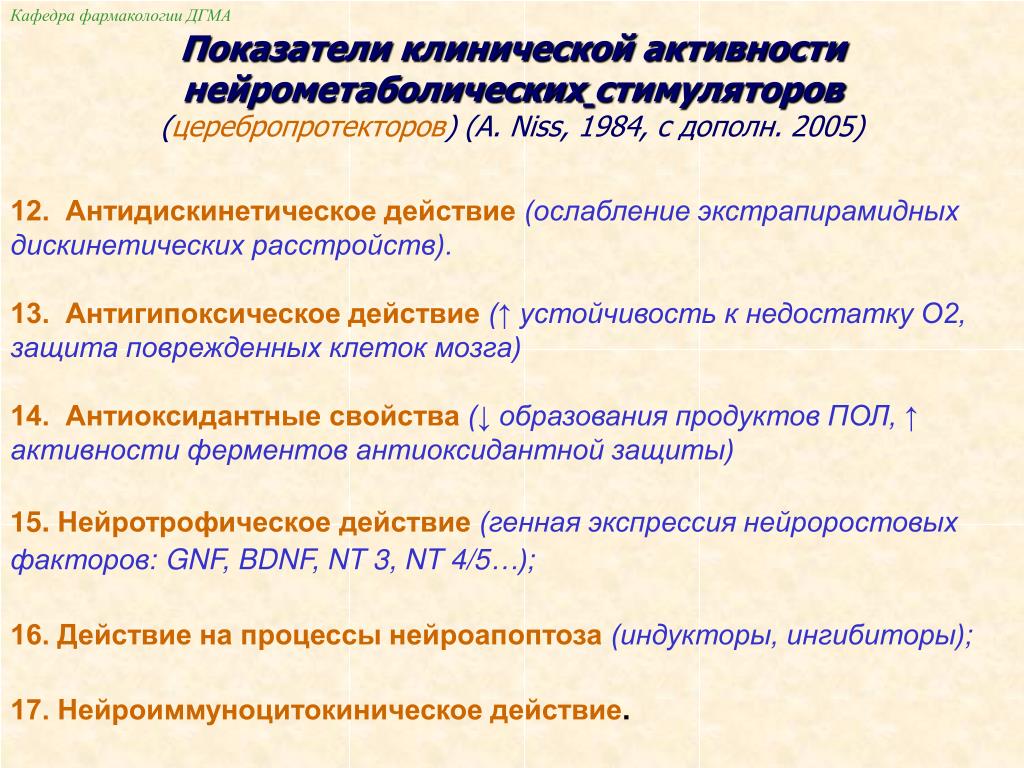 Кафедра фармакологии ДГМА

Показатели клинической активности нейрометаболических стимуляторов (церебропротекторов) (A. Niss, 1984, с дополн. 2005)

12. Антидискинетическое действие (ослабление экстрапирамидных дискинетических расстройств).

13. Антигипоксическое действие (↑ устойчивость к недостатку О2, защита поврежденных клеток мозга)

14. Антиоксидантные свойства (↓ образования продуктов ПОЛ, ↑ активности ферментов антиоксидантной защиты)

15. Нейротрофическое действие (генная экспрессия нейроростовых факторов: GNF, BDNF, NT 3, NT 4/5…);

16. Действие на процессы нейроапоптоза (индукторы, ингибиторы);

17. Нейроиммуноцитокиническое действие.